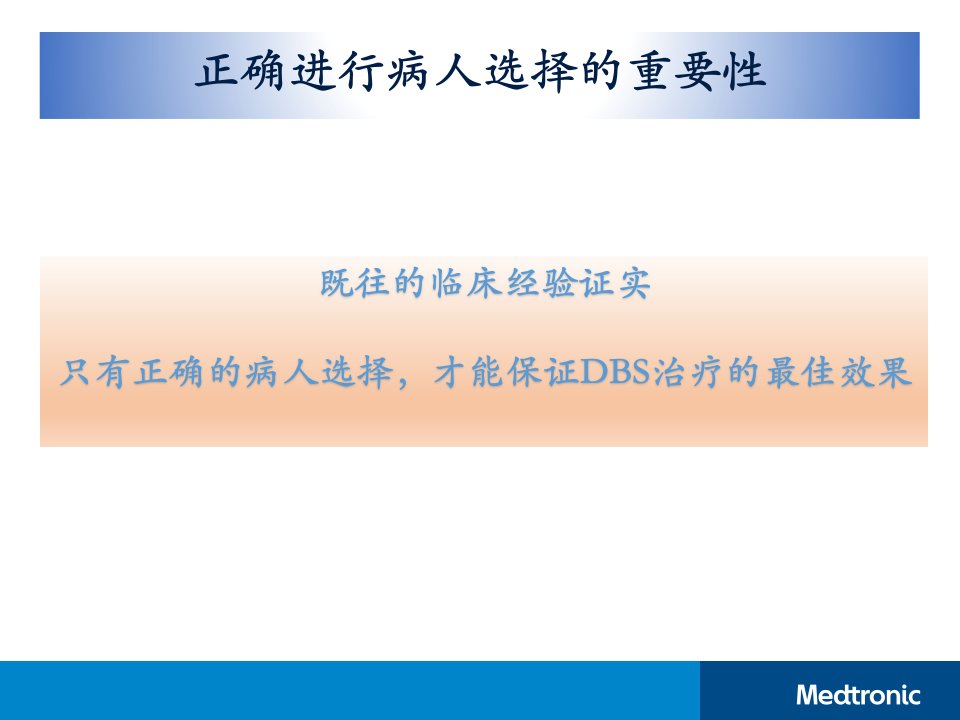 正确进行病人选择的重要性

既往的临床经验证实

只有正确的病人选择，才能保证DBS治疗的最佳效果

Medtronic